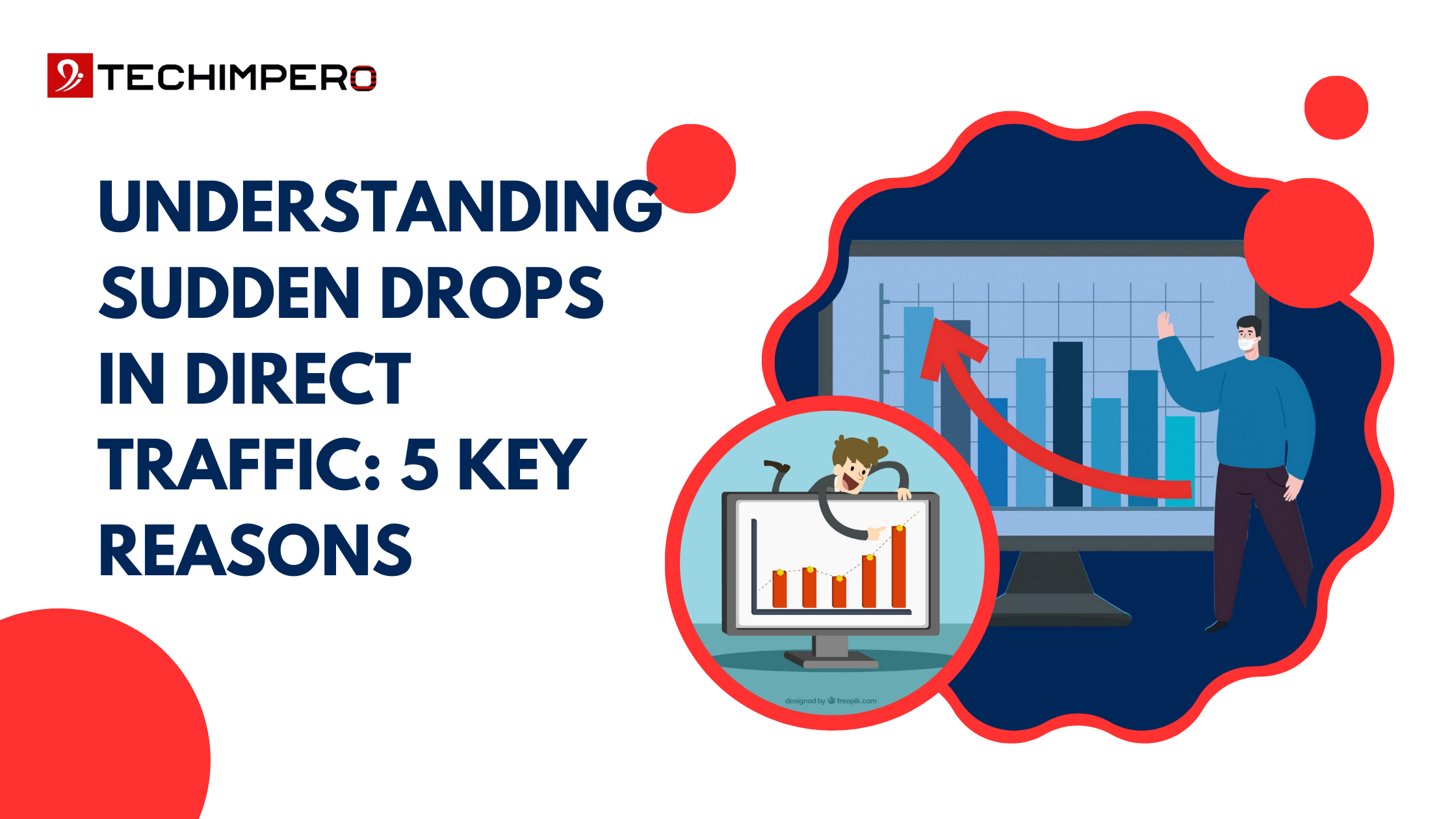 TECHIMPERO

UNDERSTANDING SUDDEN DROPS IN DIRECT TRAFFIC: 5 KEY REASONS

designed by freepik.com